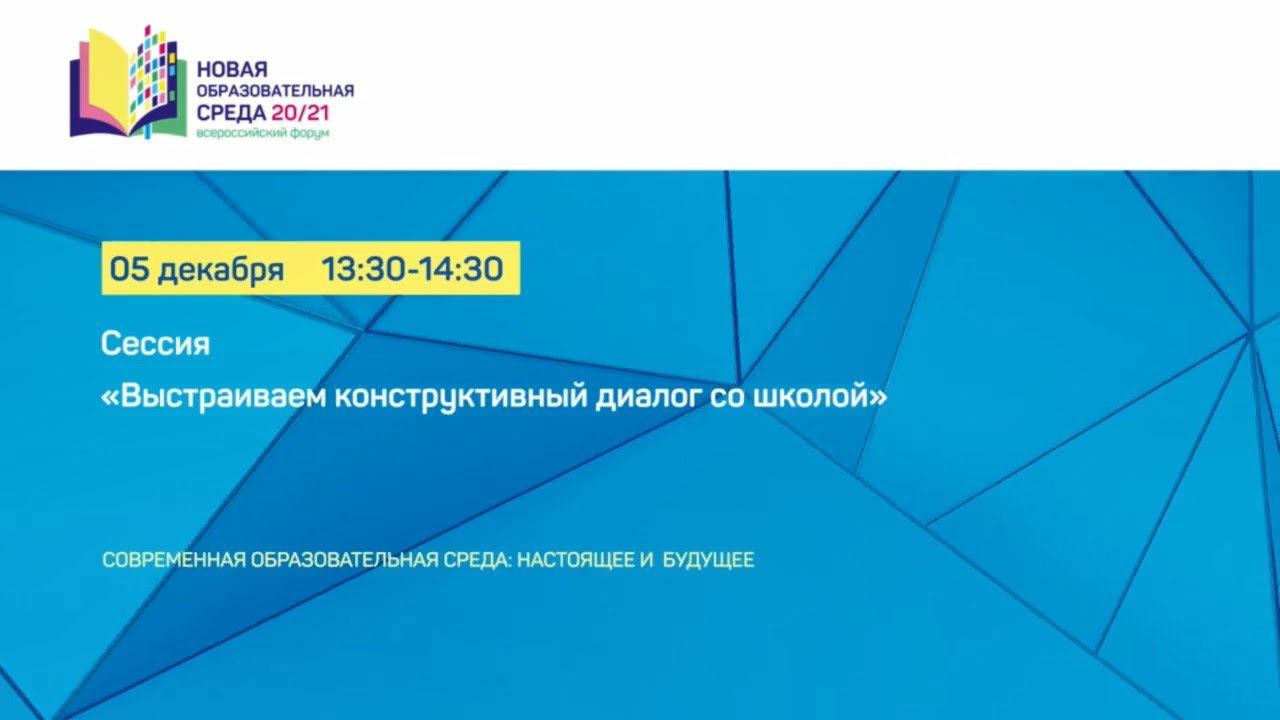 НОВАЯ ОБРАЗОВАТЕЛЬНАЯ СРЕДА 20/21
всероссийский форум

05 декабря 13:30-14:30

Сессия
«Выстраиваем конструктивный диалог со школой»

СОВРЕМЕННАЯ ОБРАЗОВАТЕЛЬНАЯ СРЕДА: НАСТОЯЩЕЕ И БУДУЩЕЕ